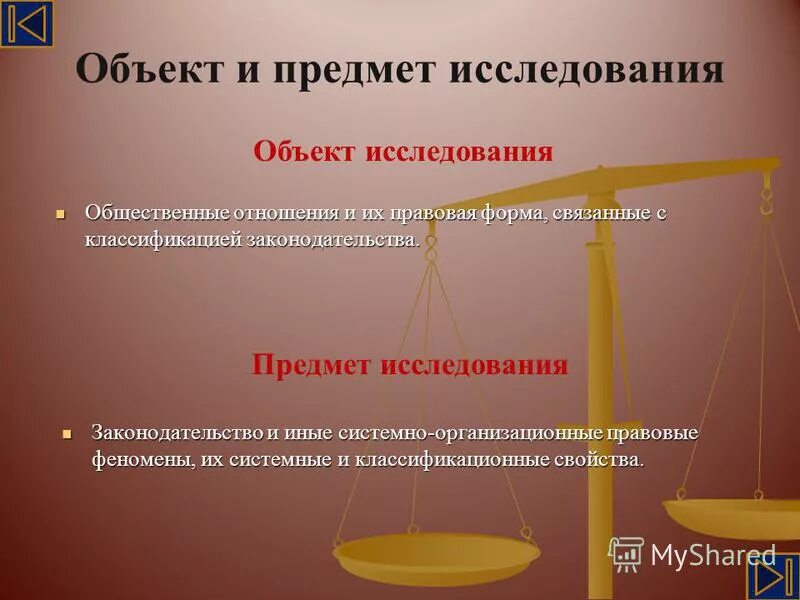 Объект и предмет исследования

Объект исследования

Общественные отношения и их правовая форма, связанные с классификацией законодательства.

Предмет исследования

Законодательство и иные системно-организационные правовые феномены, их системные и классификационные свойства.

MyShared